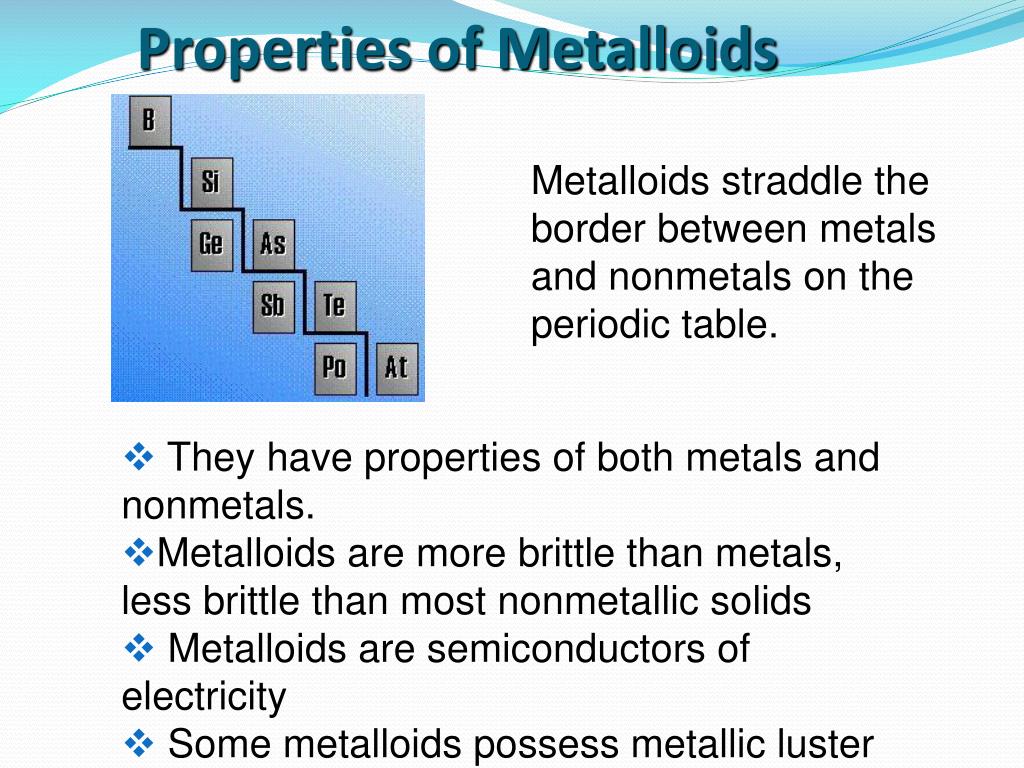 Properties of Metalloids

B
Si
Ge As
Sb Te
Po At

Metalloids straddle the border between metals and nonmetals on the periodic table.

❖ They have properties of both metals and nonmetals.
❖Metalloids are more brittle than metals, less brittle than most nonmetallic solids
❖ Metalloids are semiconductors of electricity
❖ Some metalloids possess metallic luster